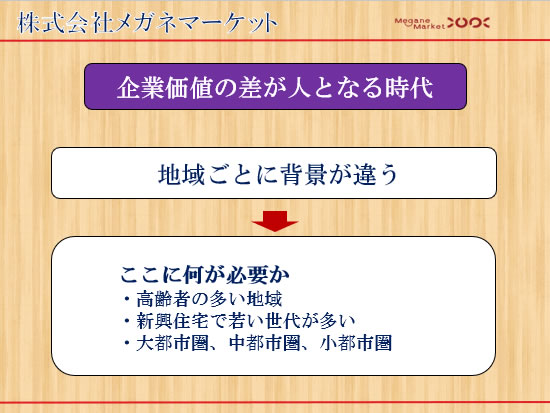 株式会社メガネマーケット

Megane Market

企業価値の差が人となる時代

地域ごとに背景が違う

ここに何が必要か
・高齢者の多い地域
・新興住宅で若い世代が多い
・大都市圏、中都市圏、小都市圏